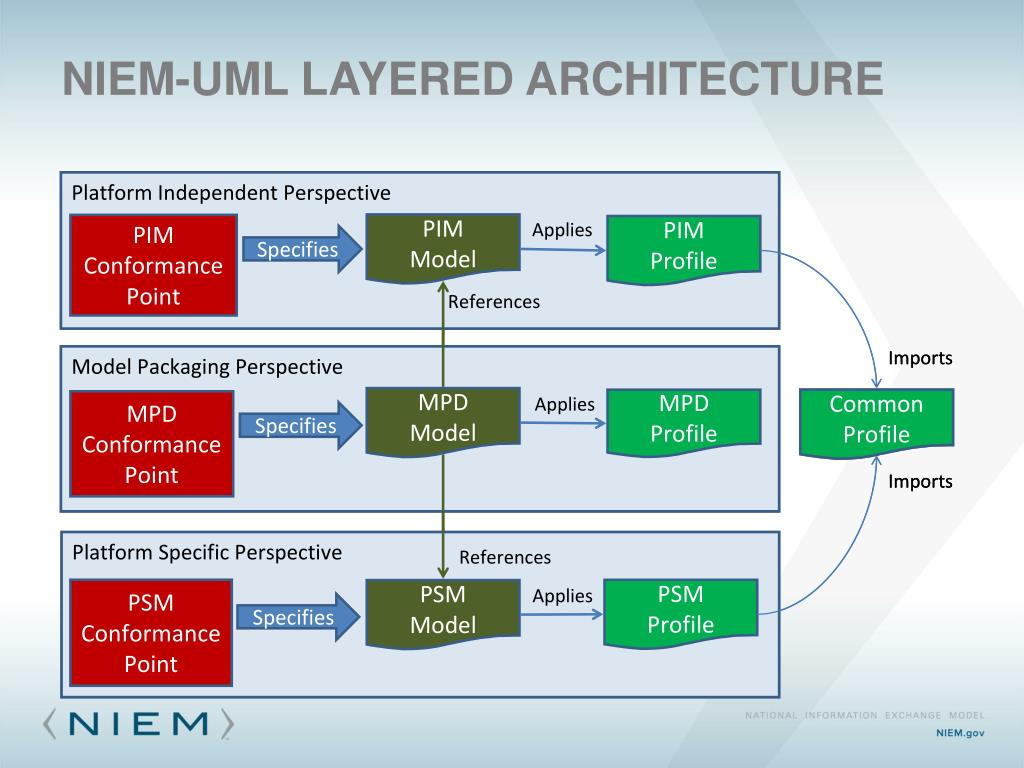 NIEM-UML LAYERED ARCHITECTURE

Platform Independent Perspective

PIM Conformance Point

Specifies

PIM Model

Applies

PIM Profile

References

Model Packaging Perspective

MPD Conformance Point

Specifies

MPD Model

Applies

MPD Profile

Imports

Common Profile

Imports

Platform Specific Perspective

References

PSM Conformance Point

Specifies

PSM Model

Applies

PSM Profile

NIEM

NATIONAL INFORMATION EXCHANGE MODEL

NIEM.gov